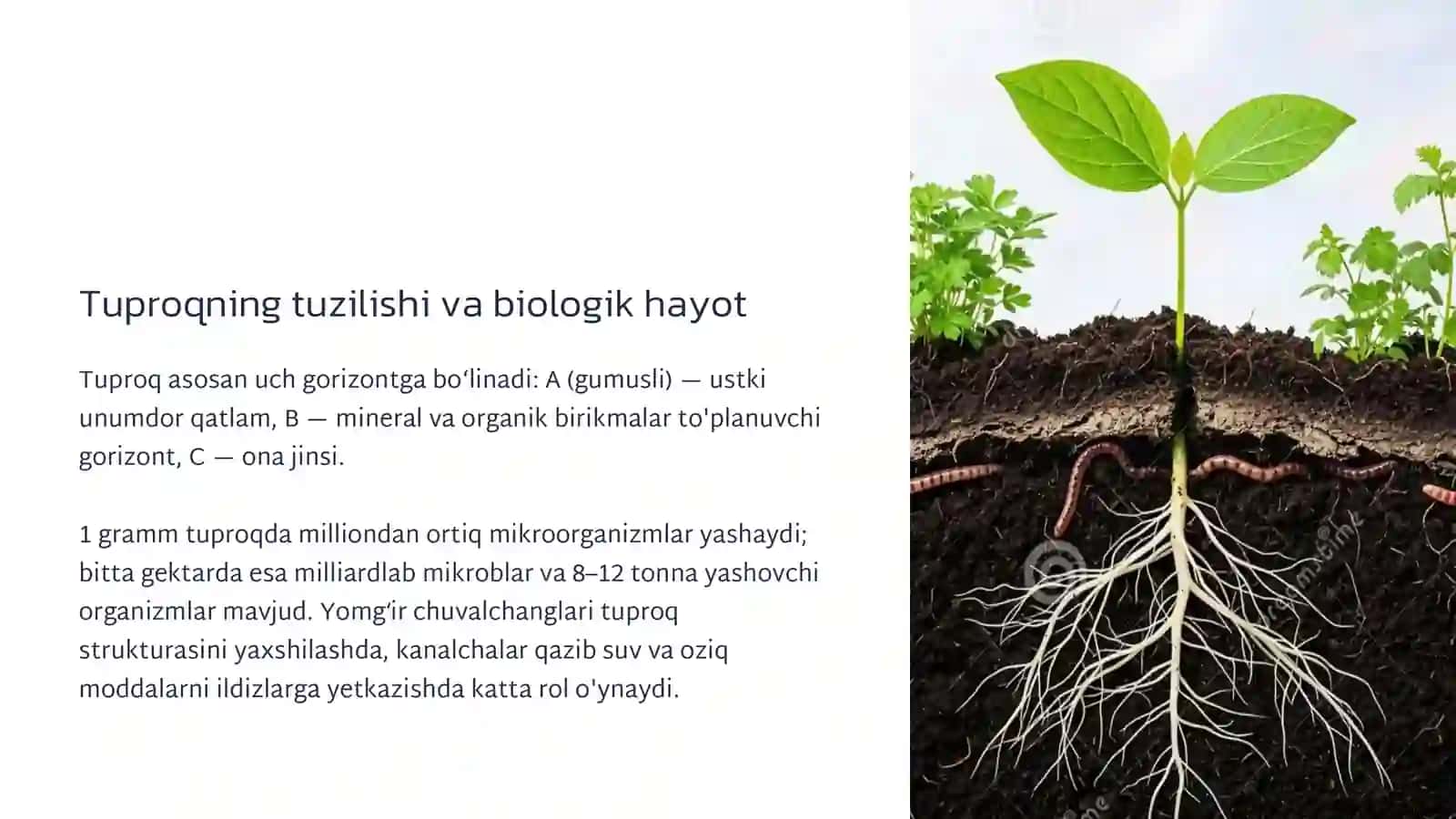 Tuproqning tuzilishi va biologik hayot

Tuproq asosan uch gorizontga bo‘linadi: A (gumusli) — ustki unumdor qatlam, B — mineral va organik birikmalar to'planuvchi gorizont, C — ona jinsi.

1 gramm tuproqda milliondan ortiq mikroorganizmlar yashaydi; bitta gektarda esa milliardlab mikroblar va 8–12 tonna yashovchi organizmlar mavjud. Yomg‘ir chuvalchanglari tuproq strukturasini yaxshilashda, kanalchalar qazib suv va oziq moddalarni ildizlarga yetkazishda katta rol o'ynaydi.

dreamstime